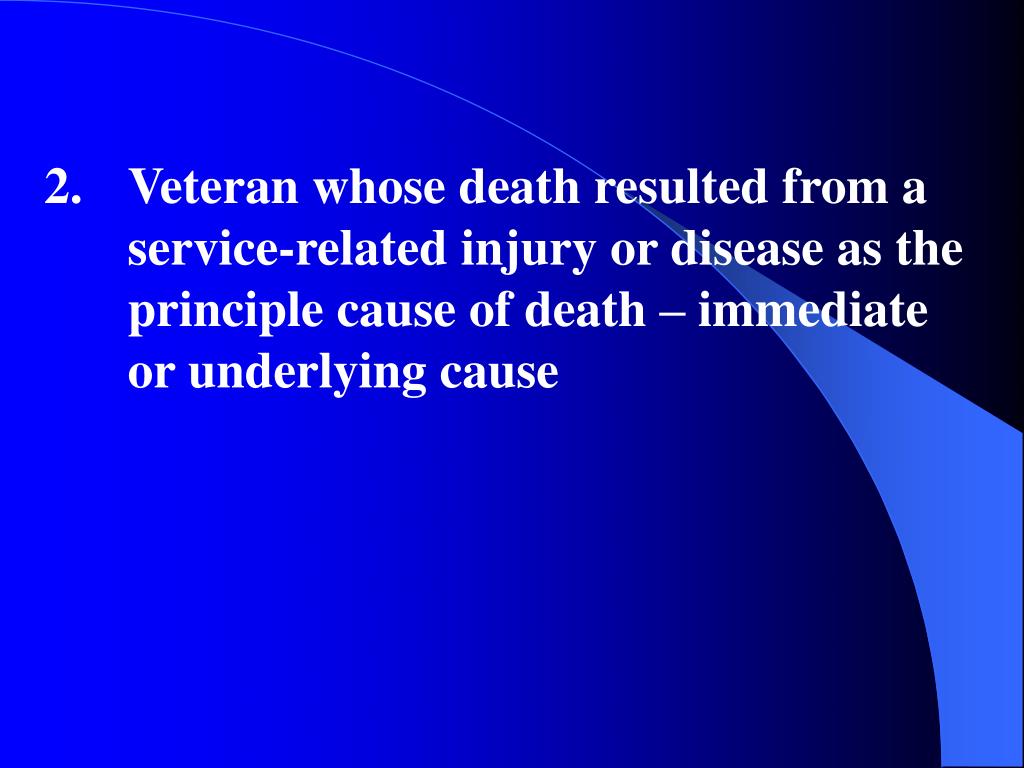 2. Veteran whose death resulted from a service-related injury or disease as the principle cause of death – immediate or underlying cause